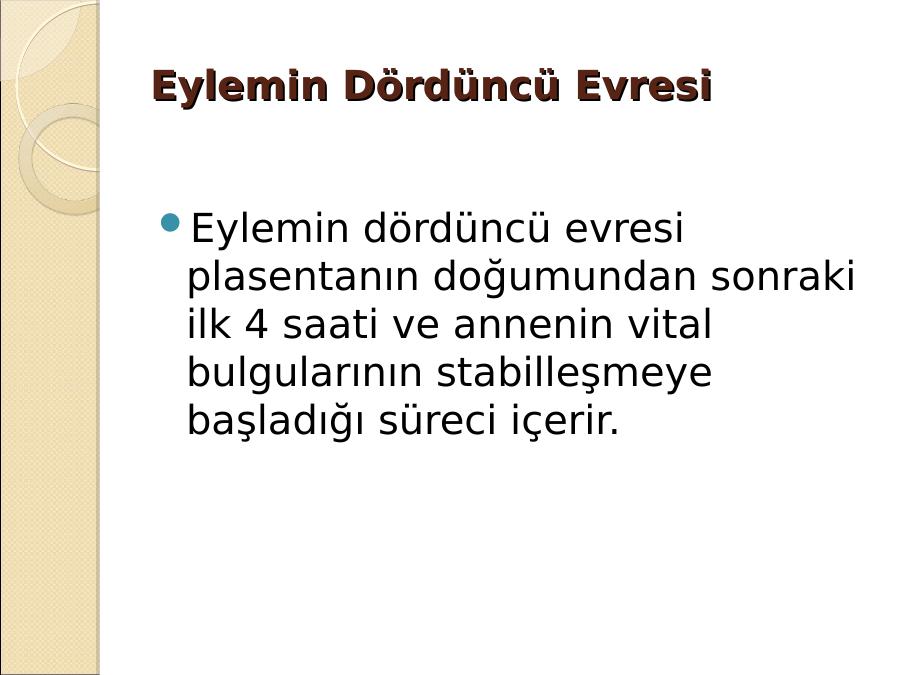 Eylemin Dördüncü Evresi

Eylemin dördüncü evresi plasentanın doğumundan sonraki ilk 4 saati ve annenin vital bulgularının stabilleşmeye başladığı süreci içerir.